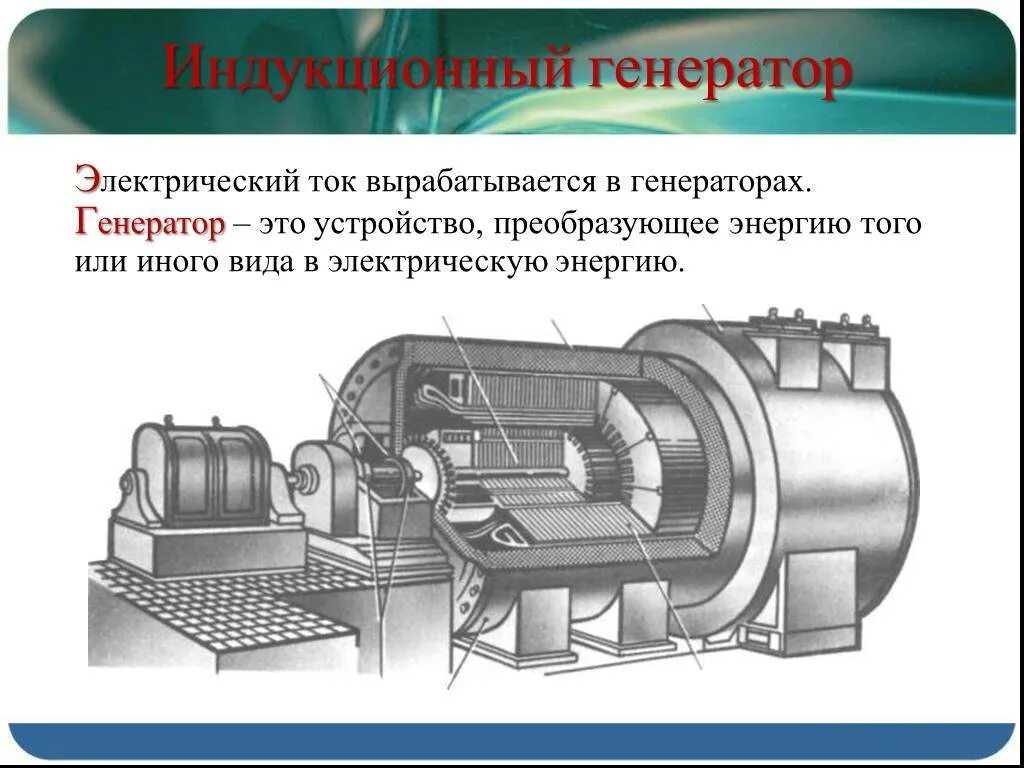 Индукционный генератор

Электрический ток вырабатывается в генераторах. Генератор – это устройство, преобразующее энергию того или иного вида в электрическую энергию.